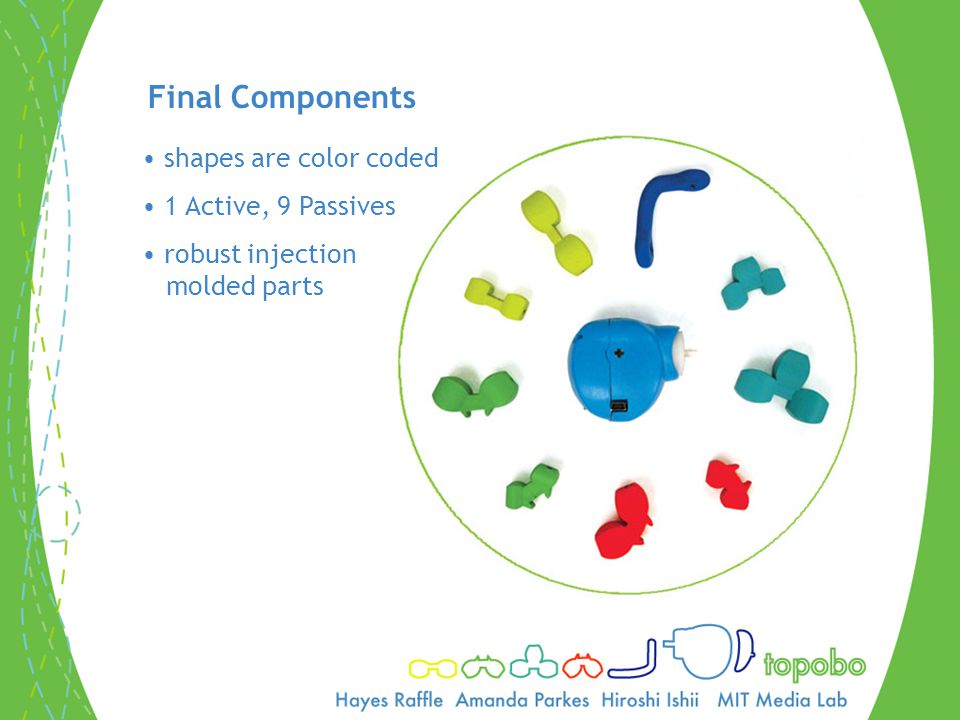 Final Components

• shapes are color coded

• 1 Active, 9 Passives

• robust injection molded parts

topobo

Hayes Raffle Amanda Parkes Hiroshi Ishii MIT Media Lab